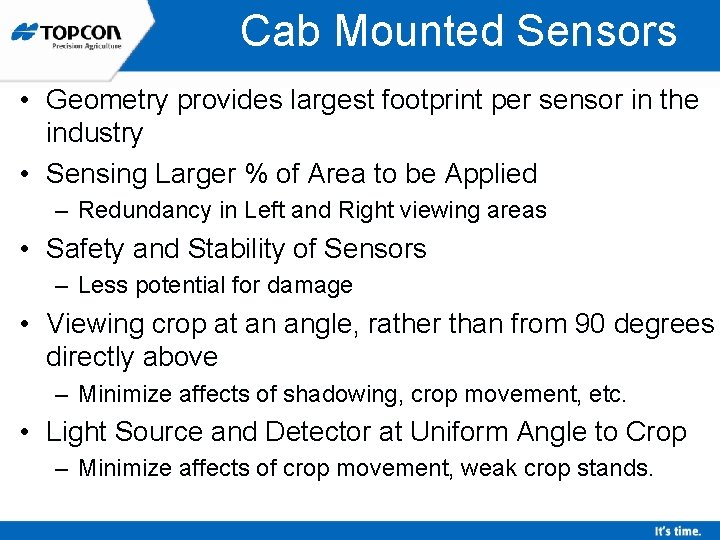 TOPCON
Precision Agriculture

Cab Mounted Sensors

• Geometry provides largest footprint per sensor in the industry
• Sensing Larger % of Area to be Applied
– Redundancy in Left and Right viewing areas
• Safety and Stability of Sensors
– Less potential for damage
• Viewing crop at an angle, rather than from 90 degrees directly above
– Minimize affects of shadowing, crop movement, etc.
• Light Source and Detector at Uniform Angle to Crop
– Minimize affects of crop movement, weak crop stands.

It's time.